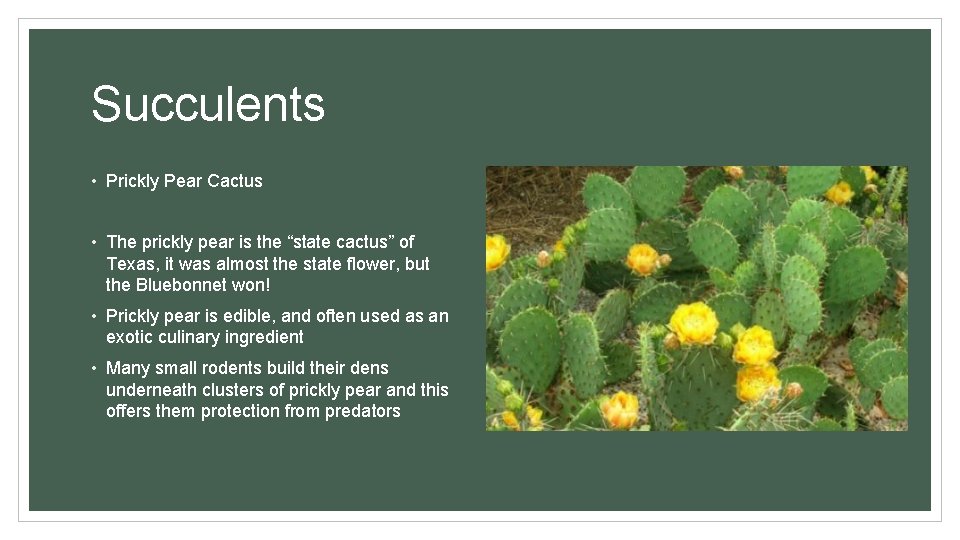 Succulents

• Prickly Pear Cactus

• The prickly pear is the “state cactus” of Texas, it was almost the state flower, but the Bluebonnet won!

• Prickly pear is edible, and often used as an exotic culinary ingredient

• Many small rodents build their dens underneath clusters of prickly pear and this offers them protection from predators